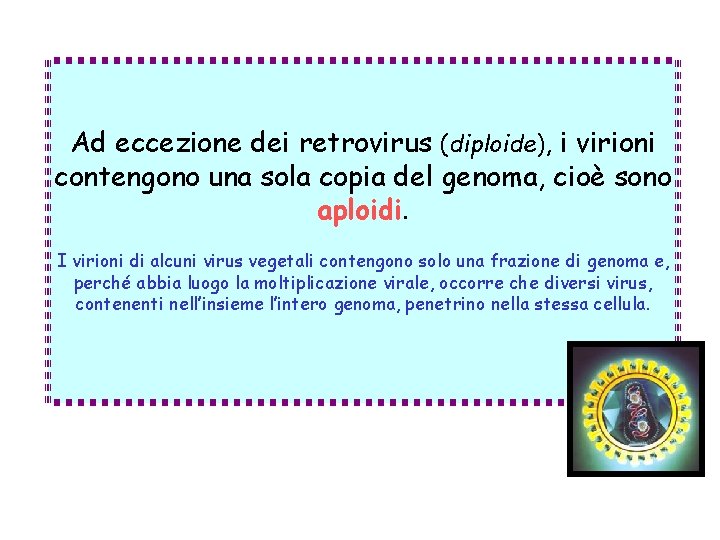 Ad eccezione dei retrovirus (diploide), i virioni contengono una sola copia del genoma, cioè sono aploidi.

I virioni di alcuni virus vegetali contengono solo una frazione di genoma e, perché abbia luogo la moltiplicazione virale, occorre che diversi virus, contenenti nell'insieme l'intero genoma, penetrino nella stessa cellula.